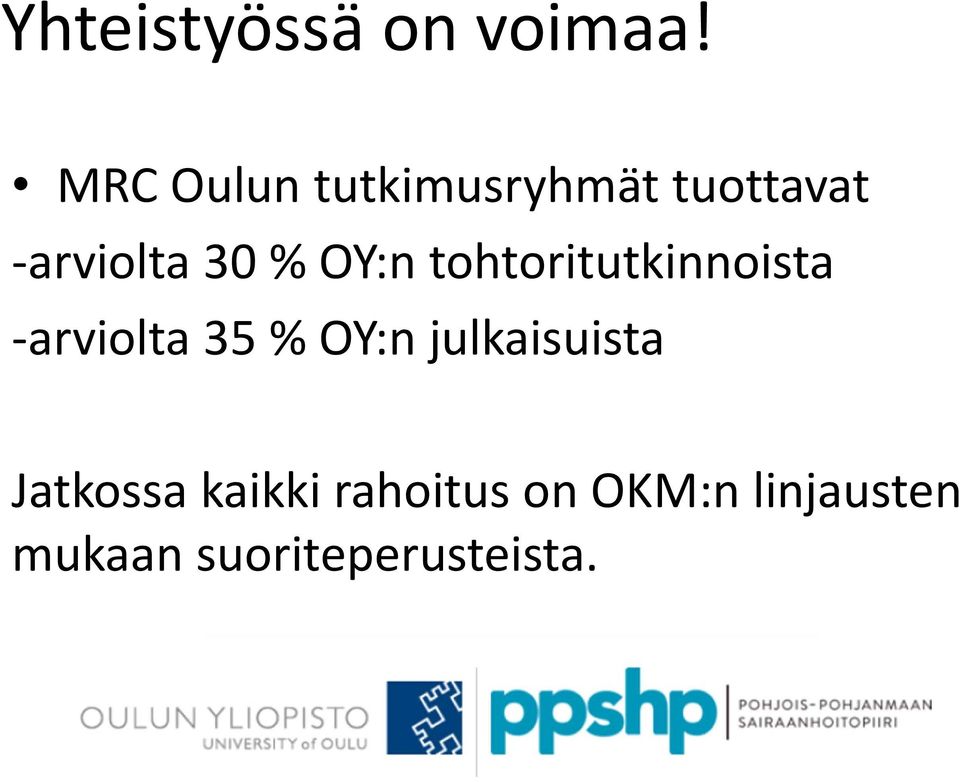 Yhteistyössä on voimaa!

• MRC Oulun tutkimusryhmät tuottavat
-arviolta 30 % OY:n tohtoritutkinnoista
-arviolta 35 % OY:n julkaisuista

Jatkossa kaikki rahoitus on OKM:n linjausten mukaan suoriteperusteista.

OULUN YLIOPISTO
UNIVERSITY of OULU

ppshp
POHJOIS-POHJANMAAN
SAIRAANHOITOPIIRI